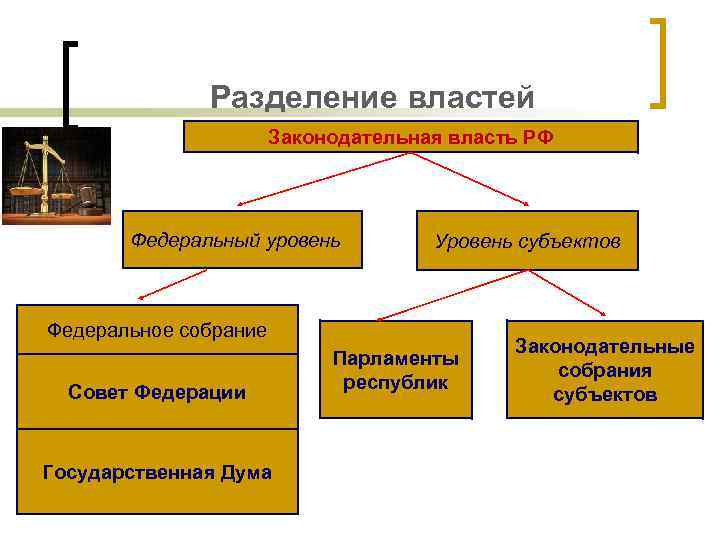 Разделение властей

Законодательная власть РФ

Федеральный уровень

Уровень субъектов

Федеральное собрание

Совет Федерации

Государственная Дума

Парламенты республик

Законодательные собрания субъектов